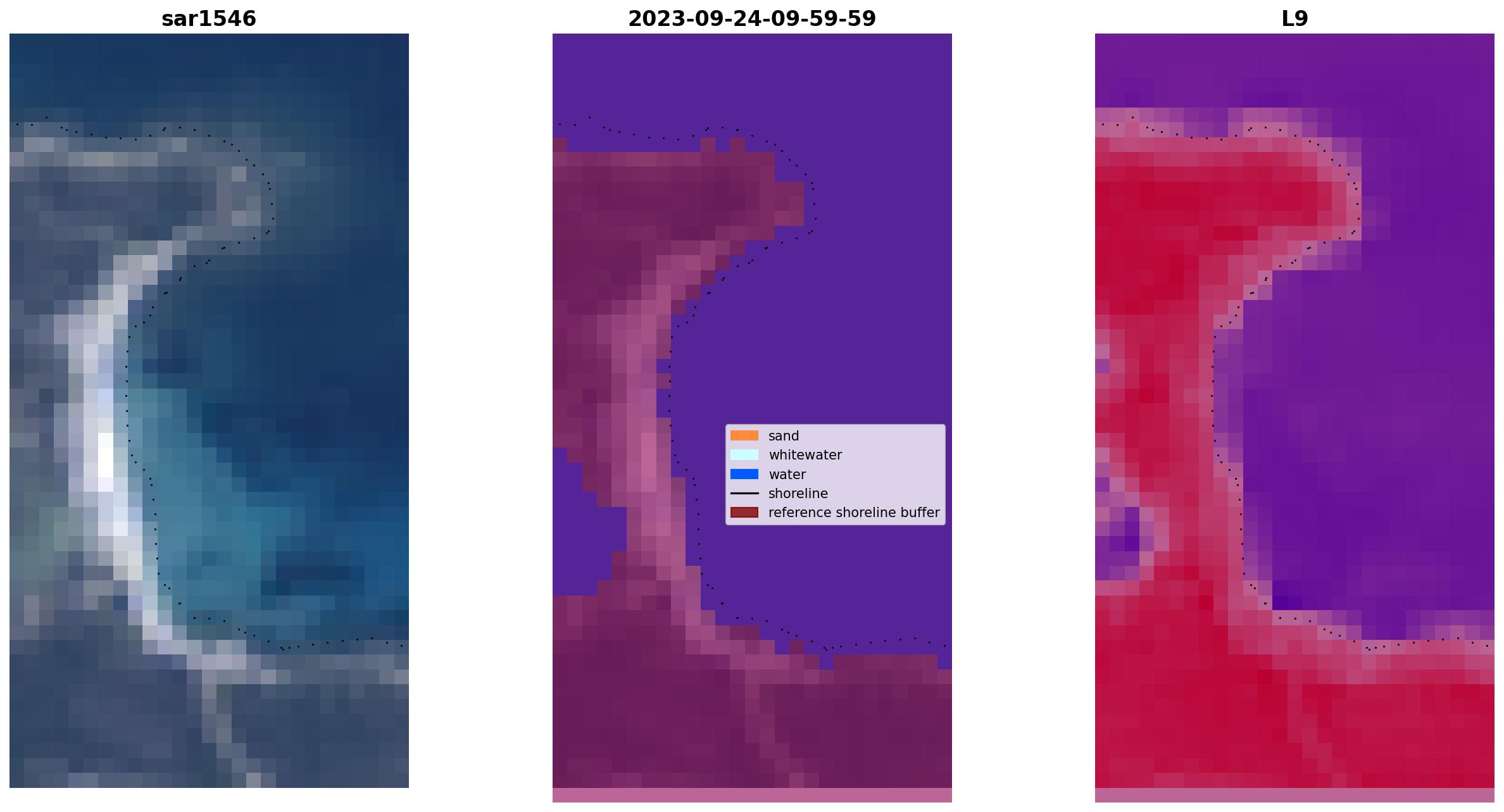 sar1546

2023-09-24-09-59-59

L9

sand
whitewater
water
shoreline
reference shoreline buffer